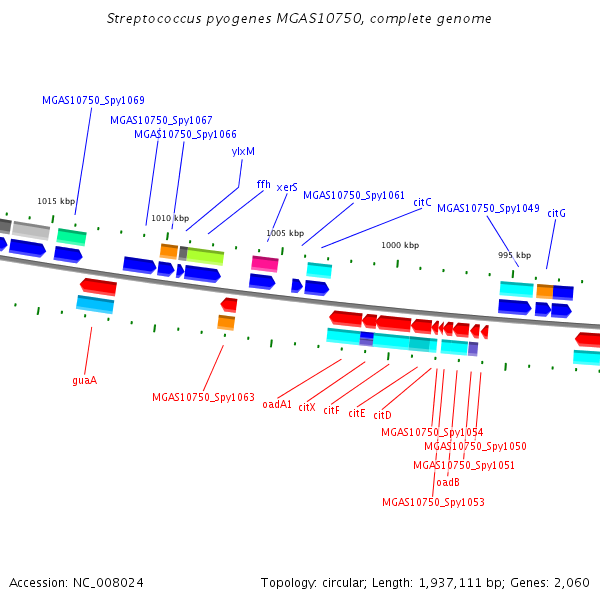 Streptococcus pyogenes MGAS10750, complete genome

MGAS10750_Spy1069
MGAS10750_Spy1067
MGAS10750_Spy1066
ylxM
ffh
xerS
MGAS10750_Spy1061
citC
MGAS10750_Spy1049
citG

1015 kbp
1010 kbp
1005 kbp
1000 kbp
995 kbp

guaA
MGAS10750_Spy1063
oadA1
citX
citF
citE
citD
MGAS10750_Spy1054
MGAS10750_Spy1050
MGAS10750_Spy1051
oadB
MGAS10750_Spy1053

Accession: NC_008024
Topology: circular; Length: 1,937,111 bp; Genes: 2,060